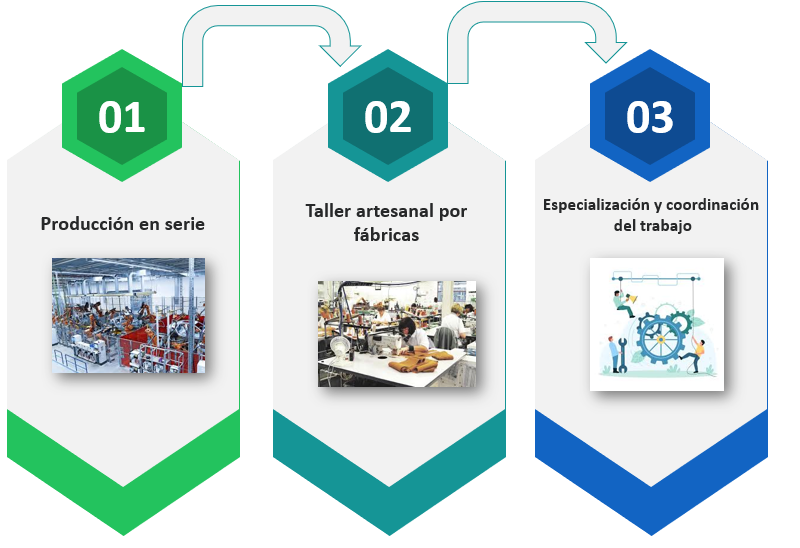 01

Producción en serie

02

Taller artesanal por fábricas

03

Especialización y coordinación del trabajo